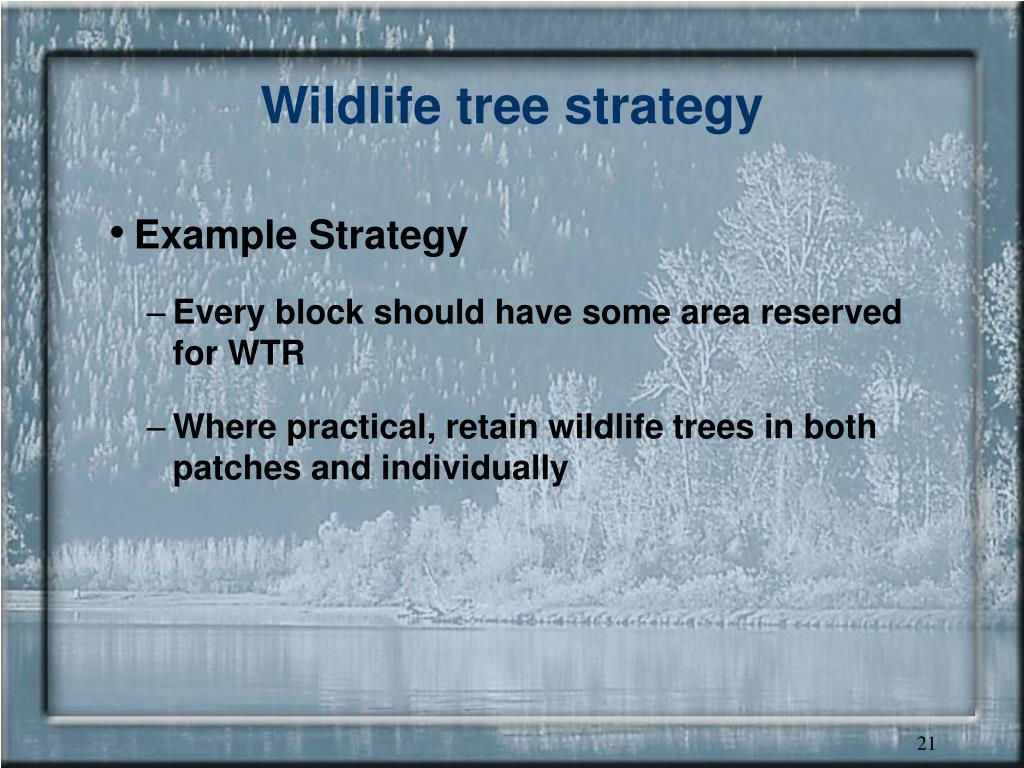 Wildlife tree strategy

• Example Strategy

– Every block should have some area reserved for WTR

– Where practical, retain wildlife trees in both patches and individually

21